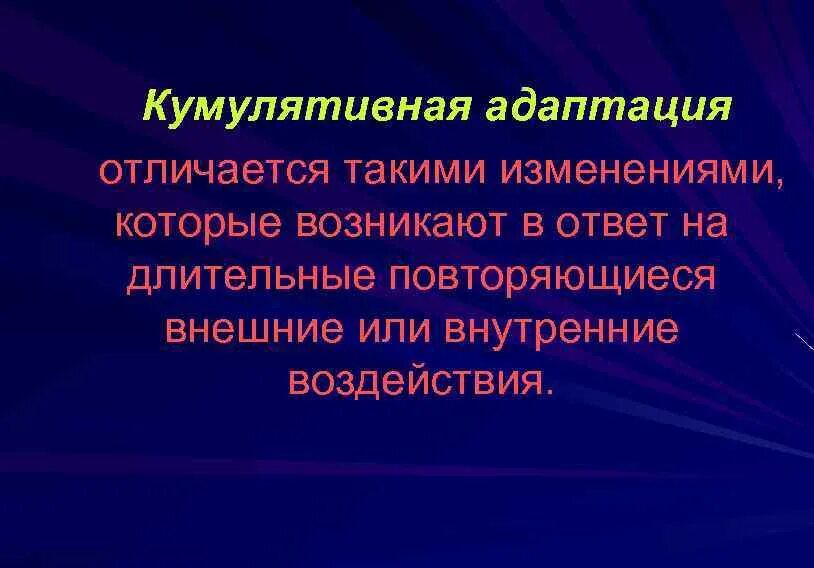 Кумулятивная адаптация

отличается такими изменениями, которые возникают в ответ на длительные повторяющиеся внешние или внутренние воздействия.